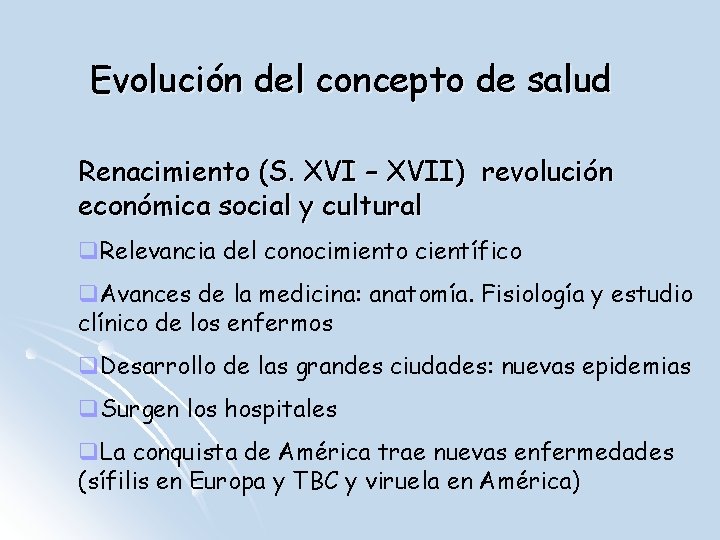 Evolución del concepto de salud

Renacimiento (S. XVI – XVII) revolución económica social y cultural

❑Relevancia del conocimiento científico

❑Avances de la medicina: anatomía. Fisiología y estudio clínico de los enfermos

❑Desarrollo de las grandes ciudades: nuevas epidemias

❑Surgen los hospitales

❑La conquista de América trae nuevas enfermedades (sífilis en Europa y TBC y viruela en América)